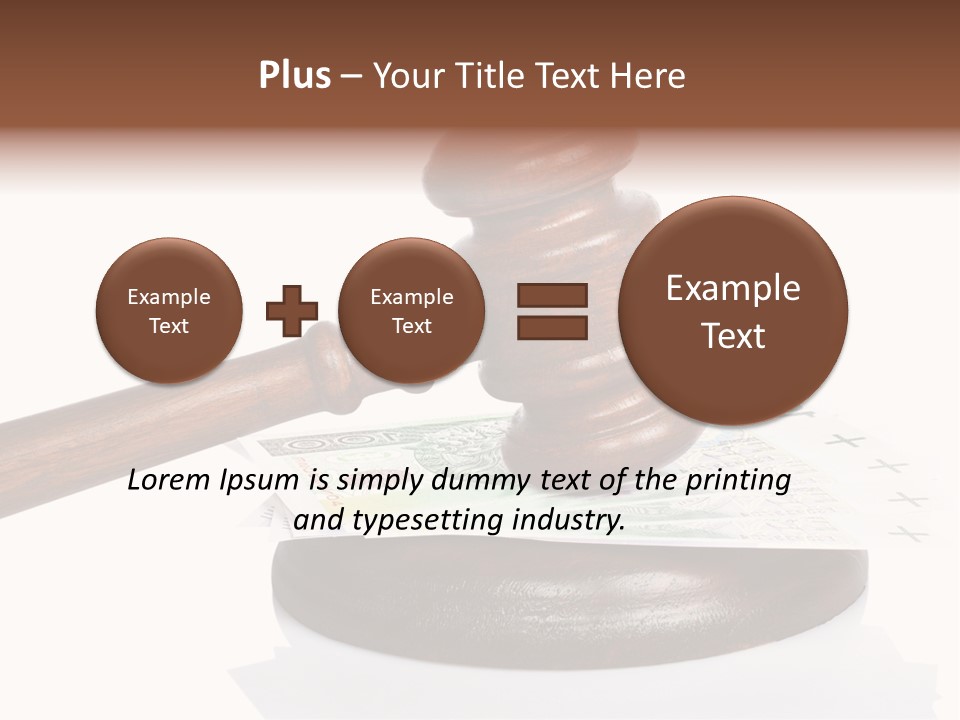 Plus – Your Title Text Here

Example Text

Example Text

Example Text

Lorem Ipsum is simply dummy text of the printing and typesetting industry.